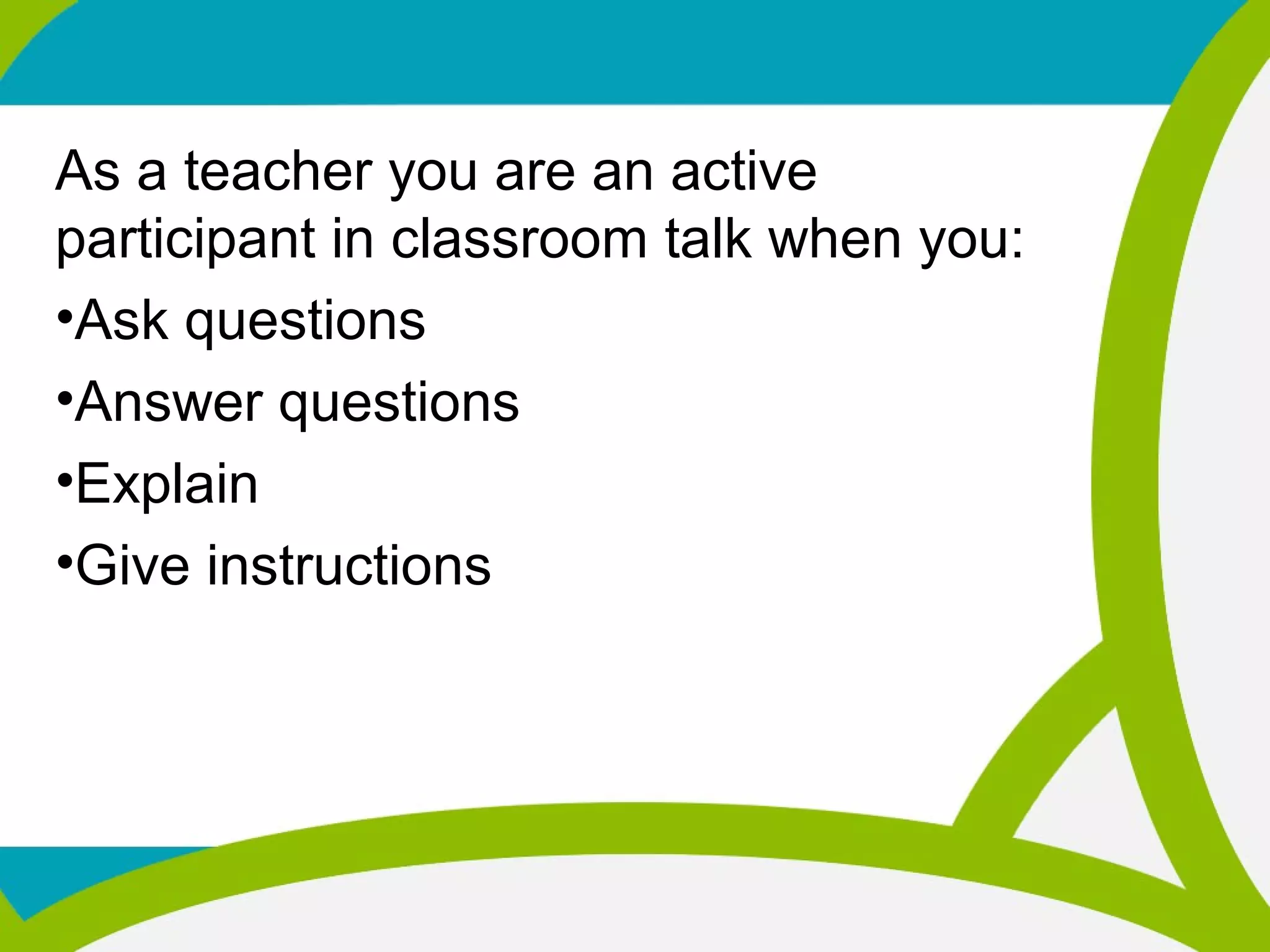 As a teacher you are an active participant in classroom talk when you:

•Ask questions

•Answer questions

•Explain

•Give instructions